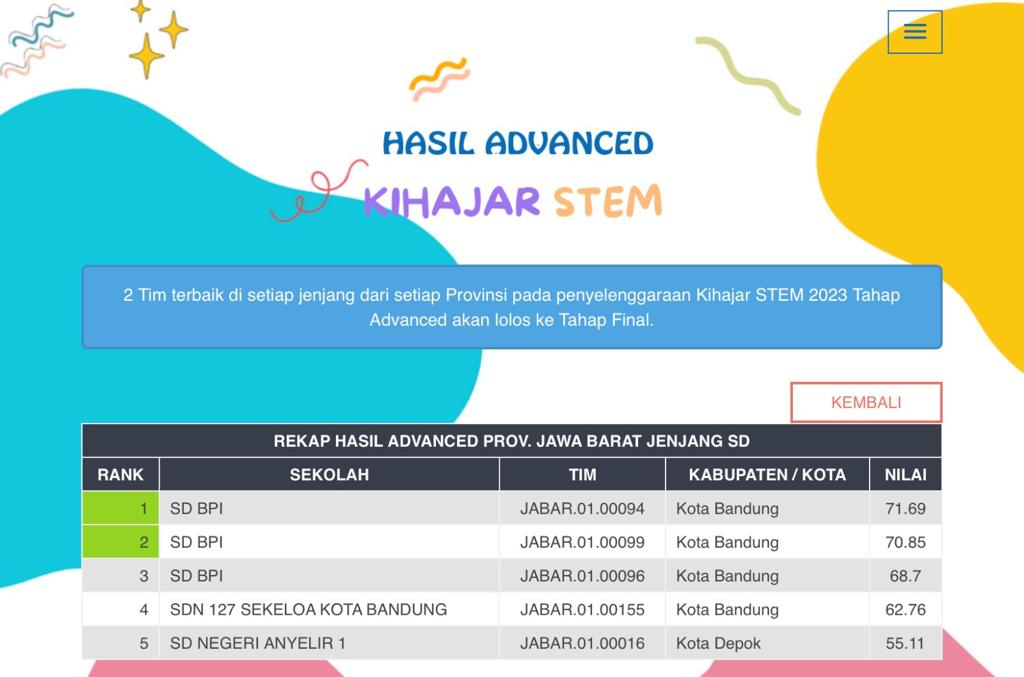 HASIL ADVANCED

KIHAJAR STEM

2 Tim terbaik di setiap jenjang dari setiap Provinsi pada penyelenggaraan Kihajar STEM 2023 Tahap Advanced akan lolos ke Tahap Final.

KEMBALI

REKAP HASIL ADVANCED PROV. JAWA BARAT JENJANG SD

| RANK | SEKOLAH | TIM | KABUPATEN / KOTA | NILAI |
|---|---|---|---|---|
| 1 | SD BPI | JABAR.01.00094 | Kota Bandung | 71.69 |
| 2 | SD BPI | JABAR.01.00099 | Kota Bandung | 70.85 |
| 3 | SD BPI | JABAR.01.00096 | Kota Bandung | 68.7 |
| 4 | SDN 127 SEKELOA KOTA BANDUNG | JABAR.01.00155 | Kota Bandung | 62.76 |
| 5 | SD NEGERI ANYELIR 1 | JABAR.01.00016 | Kota Depok | 55.11 |